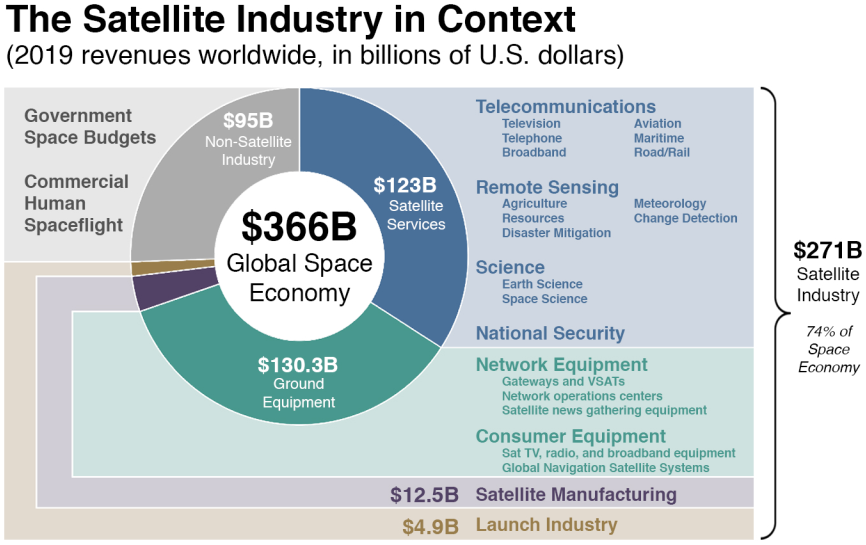 The Satellite Industry in Context
(2019 revenues worldwide, in billions of U.S. dollars)

Government Space Budgets

Commercial Human Spaceflight

$95B
Non-Satellite Industry

$123B
Satellite Services

$366B
Global Space Economy

$130.3B
Ground Equipment

Telecommunications
Television
Telephone
Broadband
Aviation
Maritime
Road/Rail

Remote Sensing
Agriculture
Resources
Disaster Mitigation
Meteorology
Change Detection

Science
Earth Science
Space Science

National Security

Network Equipment
Gateways and VSATs
Network operations centers
Satellite news gathering equipment

Consumer Equipment
Sat TV, radio, and broadband equipment
Global Navigation Satellite Systems

$12.5B Satellite Manufacturing

$4.9B Launch Industry

$271B
Satellite Industry

74% of Space Economy